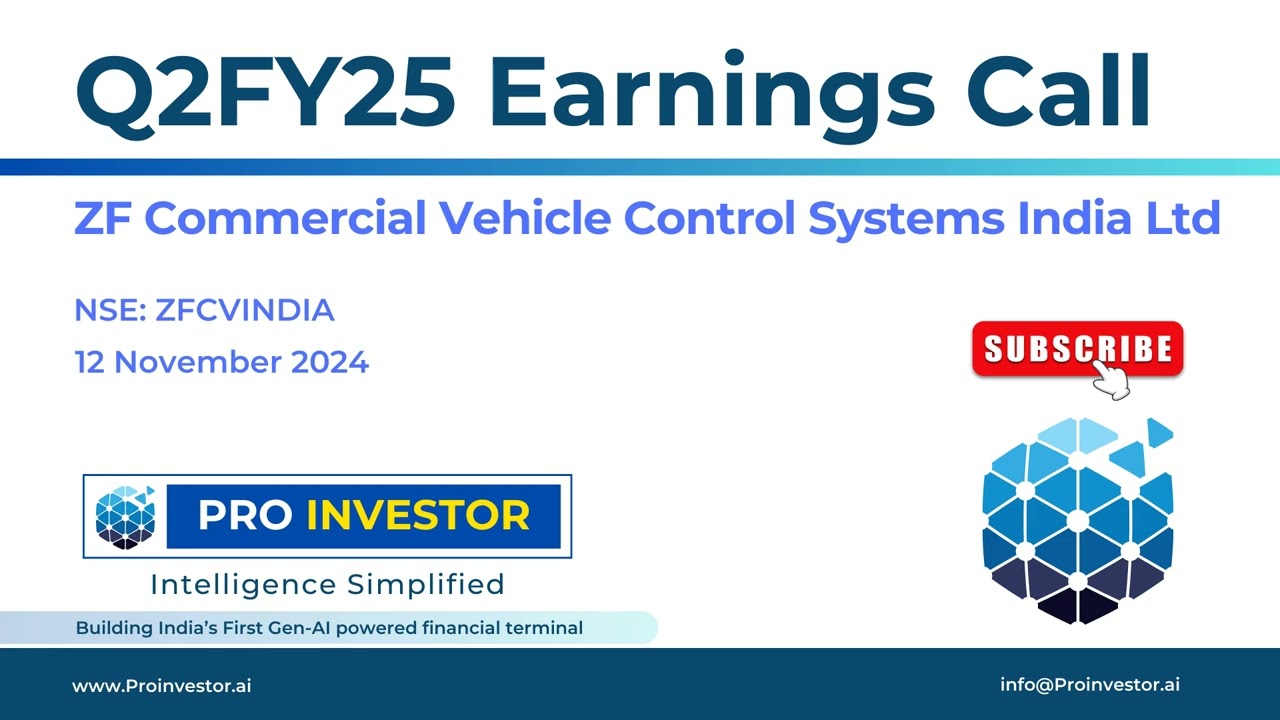 Q2FY25 Earnings Call

ZF Commercial Vehicle Control Systems India Ltd

NSE: ZFCVINDIA
12 November 2024

SUBSCRIBE

PRO INVESTOR
Intelligence Simplified

Building India's First Gen-AI powered financial terminal

www.Proinvestor.ai
info@Proinvestor.ai